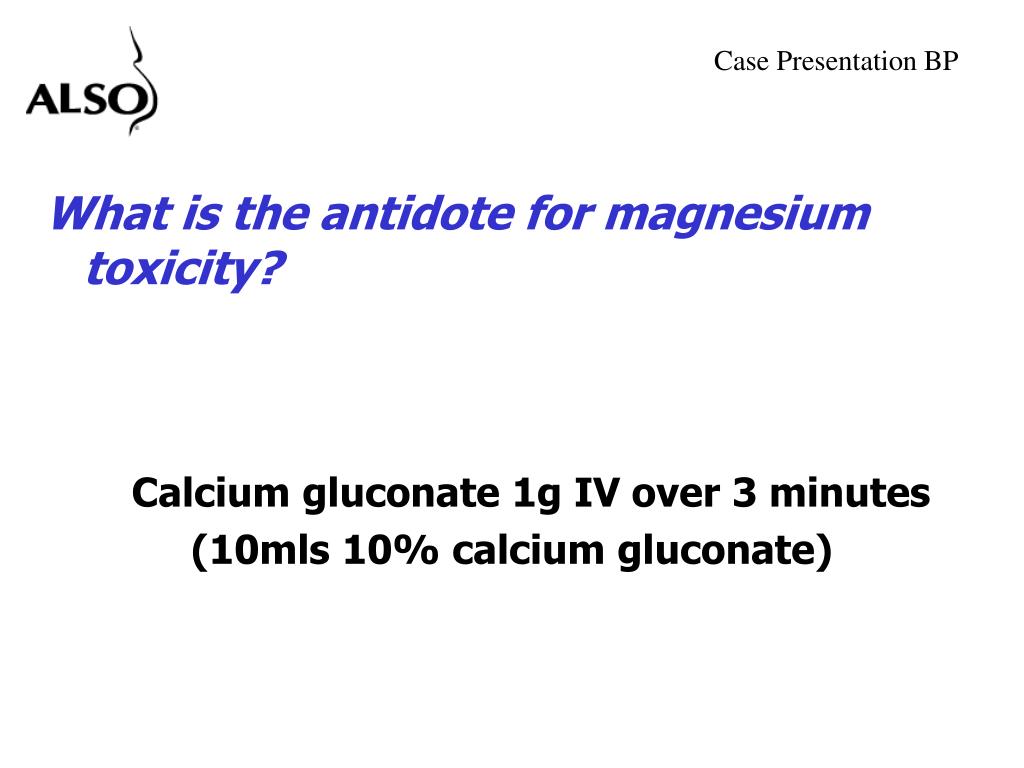 ALSO

Case Presentation BP

What is the antidote for magnesium toxicity?

Calcium gluconate 1g IV over 3 minutes (10mls 10% calcium gluconate)